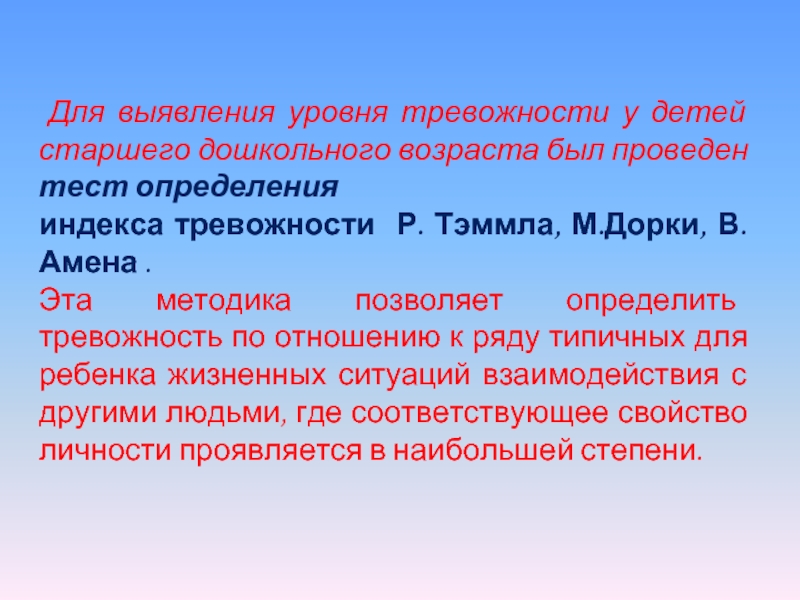 Для выявления уровня тревожности у детей старшего дошкольного возраста был проведен тест определения
индекса тревожности Р. Тэммла, М.Дорки, В. Амена .
Эта методика позволяет определить тревожность по отношению к ряду типичных для ребенка жизненных ситуаций взаимодействия с другими людьми, где соответствующее свойство личности проявляется в наибольшей степени.